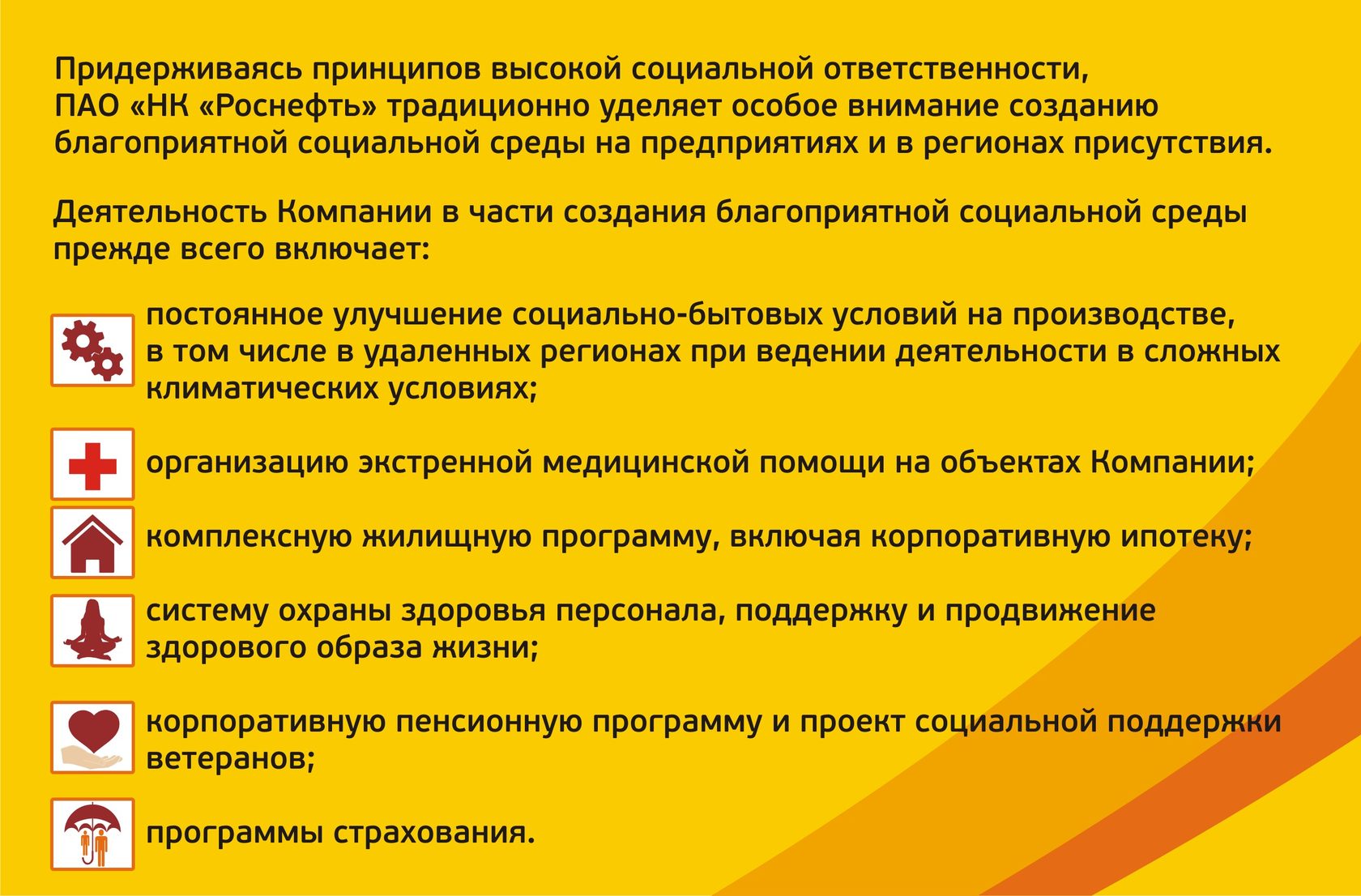 Придерживаясь принципов высокой социальной ответственности, ПАО «НК «Роснефть» традиционно уделяет особое внимание созданию благоприятной социальной среды на предприятиях и в регионах присутствия.

Деятельность Компании в части создания благоприятной социальной среды прежде всего включает:

постоянное улучшение социально-бытовых условий на производстве, в том числе в удаленных регионах при ведении деятельности в сложных климатических условиях;

организацию экстренной медицинской помощи на объектах Компании;

комплексную жилищную программу, включая корпоративную ипотеку;

систему охраны здоровья персонала, поддержку и продвижение здорового образа жизни;

корпоративную пенсионную программу и проект социальной поддержки ветеранов;

программы страхования.